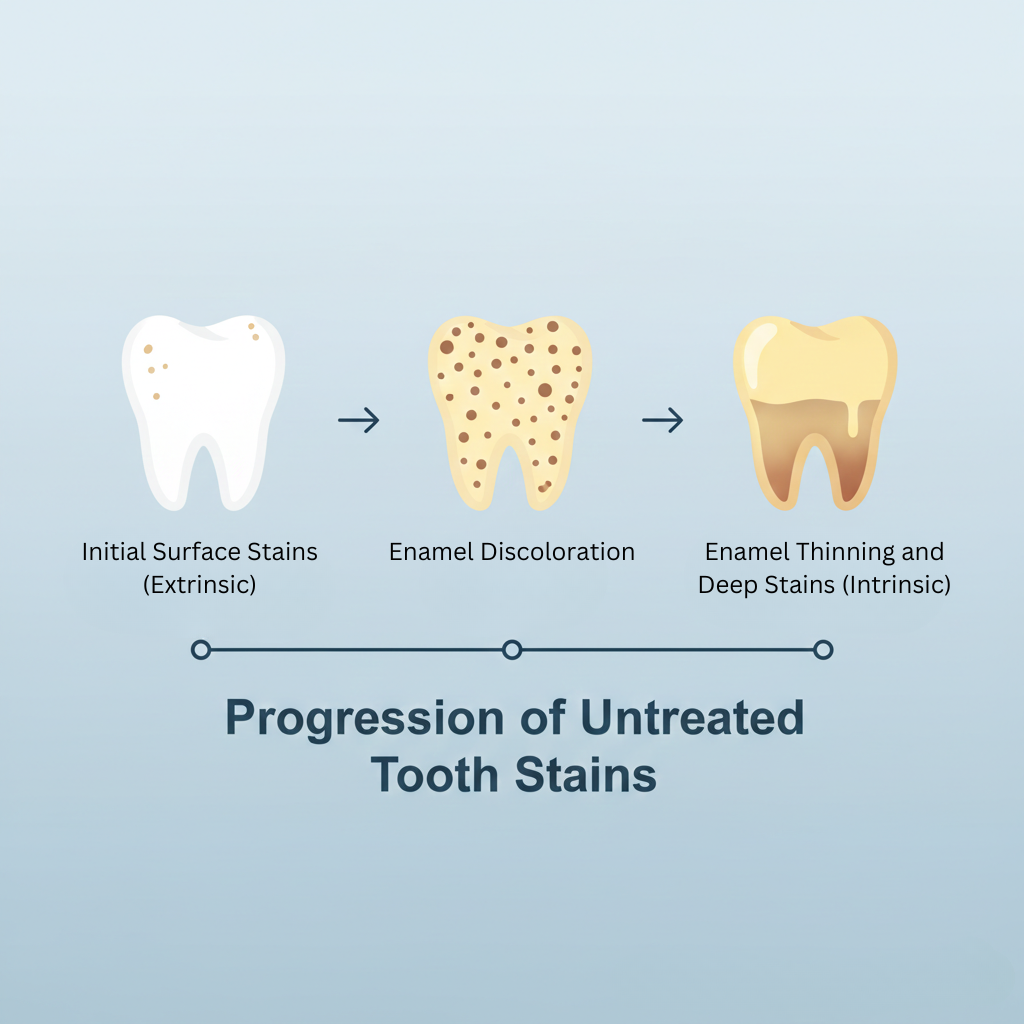 Initial Surface Stains (Extrinsic)

Enamel Discoloration

Enamel Thinning and Deep Stains (Intrinsic)

Progression of Untreated Tooth Stains